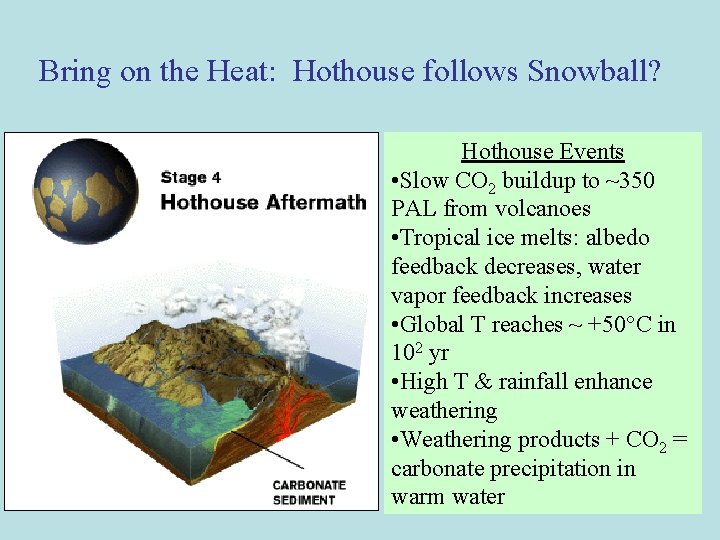 Bring on the Heat: Hothouse follows Snowball?

Stage 4
Hothouse Aftermath

CARBONATE SEDIMENT

Hothouse Events
•Slow $CO_2$ buildup to ~350 PAL from volcanoes
•Tropical ice melts: albedo feedback decreases, water vapor feedback increases
•Global T reaches ~ +50°C in $10^2$ yr
•High T & rainfall enhance weathering
•Weathering products + $CO_2$ = carbonate precipitation in warm water